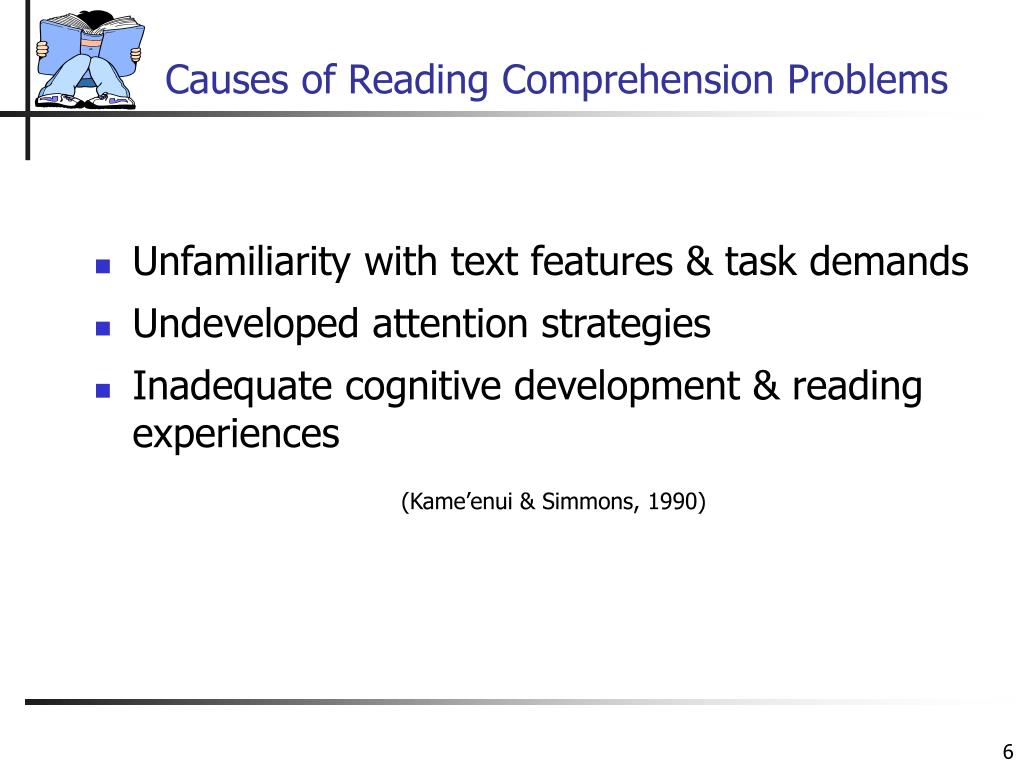 Causes of Reading Comprehension Problems

- Unfamiliarity with text features & task demands
- Undeveloped attention strategies
- Inadequate cognitive development & reading experiences

(Kame’enui & Simmons, 1990)

6